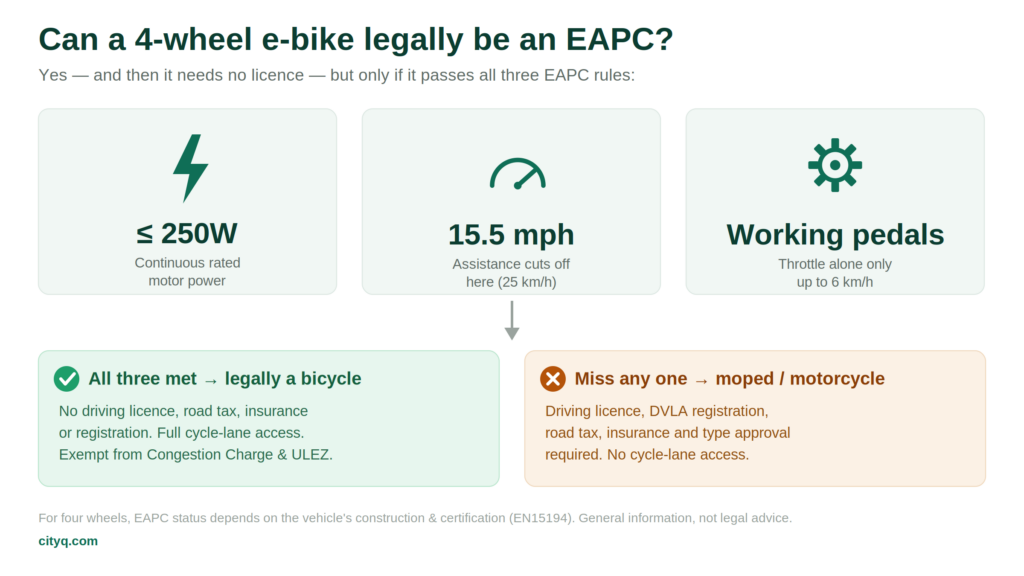 Can a 4-wheel e-bike legally be an EAPC?

Yes — and then it needs no licence — but only if it passes all three EAPC rules:

≤ 250W
Continuous rated motor power

15.5 mph
Assistance cuts off here (25 km/h)

Working pedals
Throttle alone only up to 6 km/h

All three met → legally a bicycle
No driving licence, road tax, insurance or registration. Full cycle-lane access. Exempt from Congestion Charge & ULEZ.

Miss any one → moped / motorcycle
Driving licence, DVLA registration, road tax, insurance and type approval required. No cycle-lane access.

For four wheels, EAPC status depends on the vehicle's construction & certification (EN15194). General information, not legal advice.

cityq.com